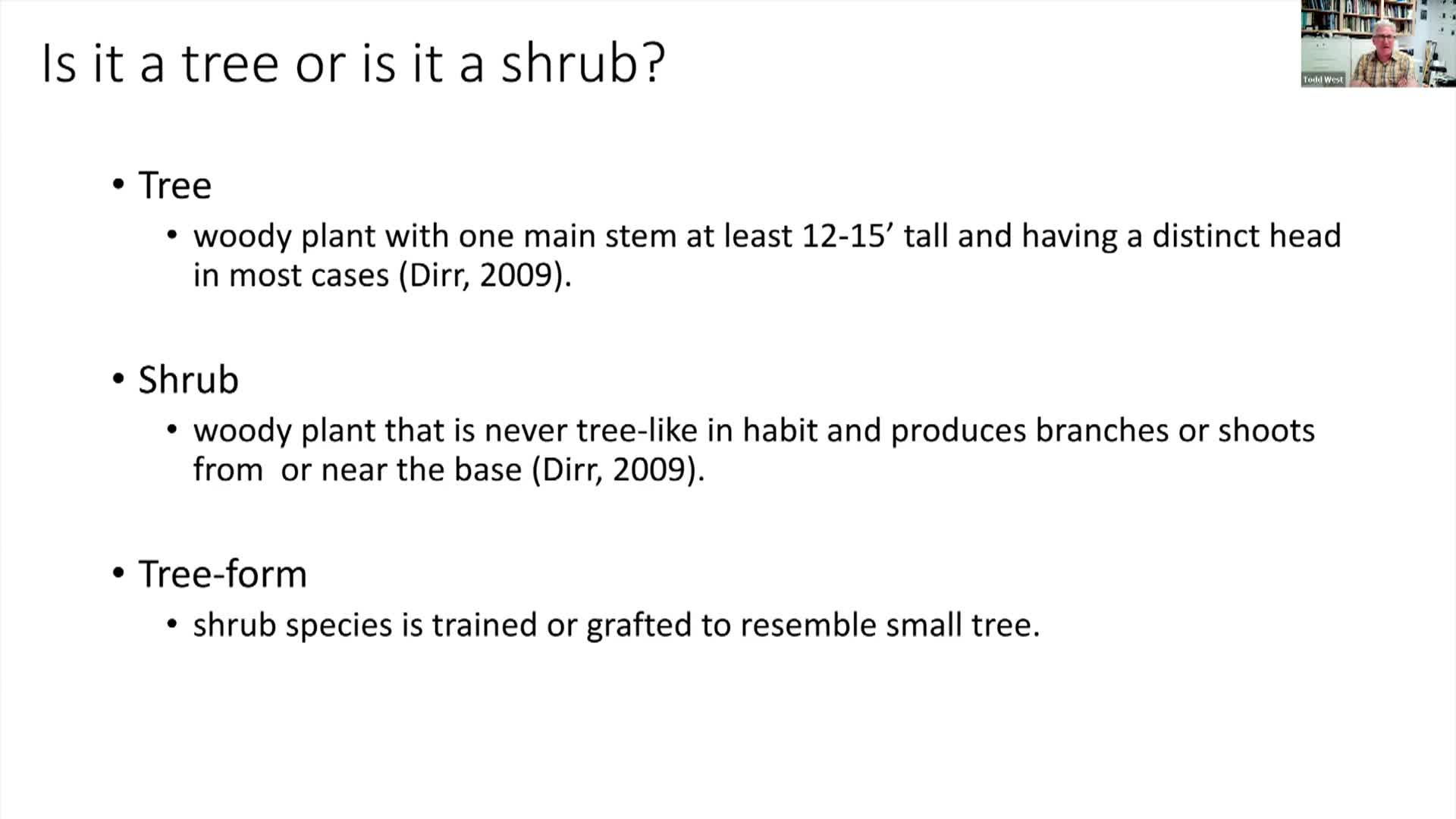 Is it a tree or is it a shrub?

Todd West

• Tree
  • woody plant with one main stem at least 12-15’ tall and having a distinct head in most cases (Dirr, 2009).

• Shrub
  • woody plant that is never tree-like in habit and produces branches or shoots from or near the base (Dirr, 2009).

• Tree-form
  • shrub species is trained or grafted to resemble small tree.